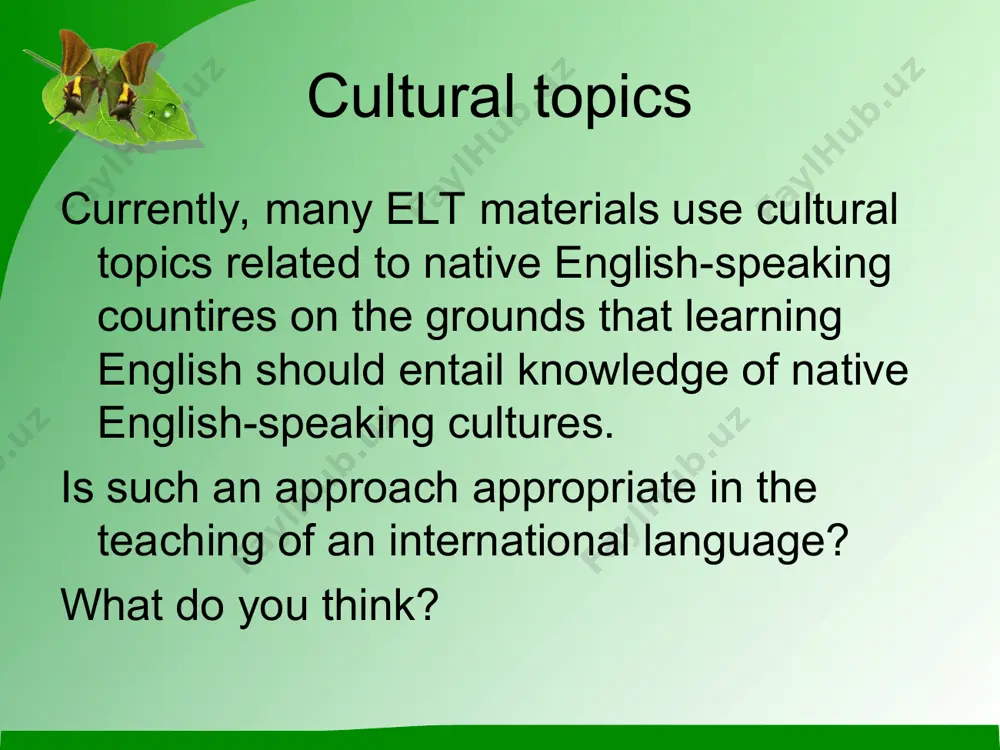 Cultural topics

Currently, many ELT materials use cultural topics related to native English-speaking countires on the grounds that learning English should entail knowledge of native English-speaking cultures.

Is such an approach appropriate in the teaching of an international language?

What do you think?

FaylHub.uz